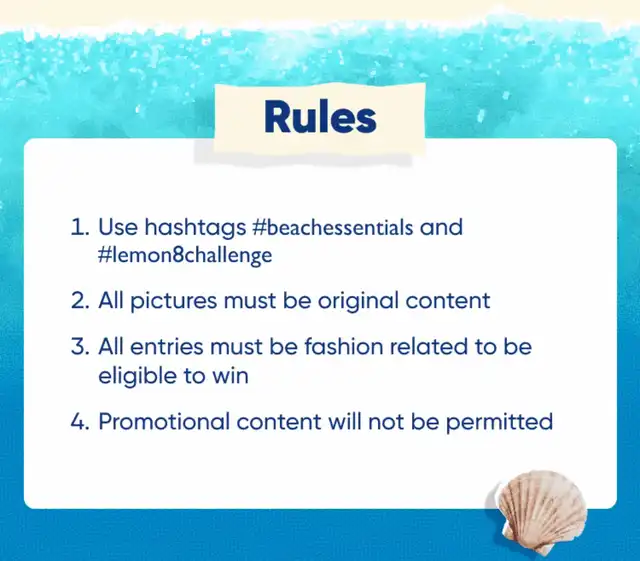 Rules

1. Use hashtags #beachessentials and #lemon8challenge

2. All pictures must be original content

3. All entries must be fashion related to be eligible to win

4. Promotional content will not be permitted